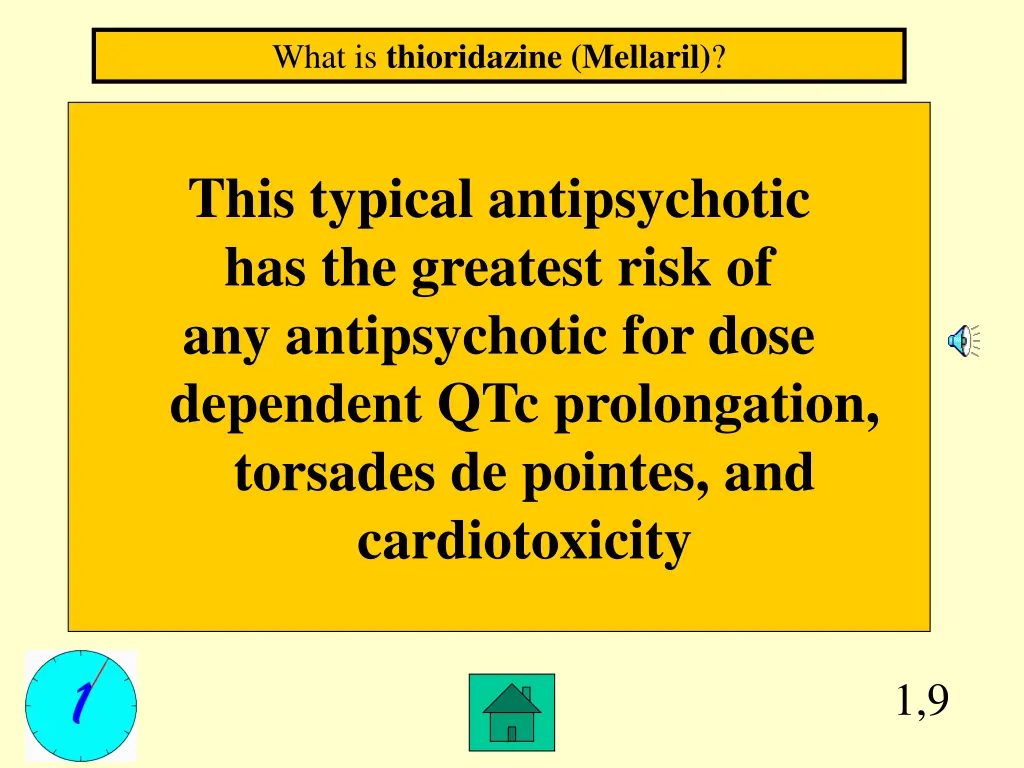 What is thioridazine (Mellaril)?

This typical antipsychotic has the greatest risk of any antipsychotic for dose dependent QTc prolongation, torsades de pointes, and cardiotoxicity

1

1,9